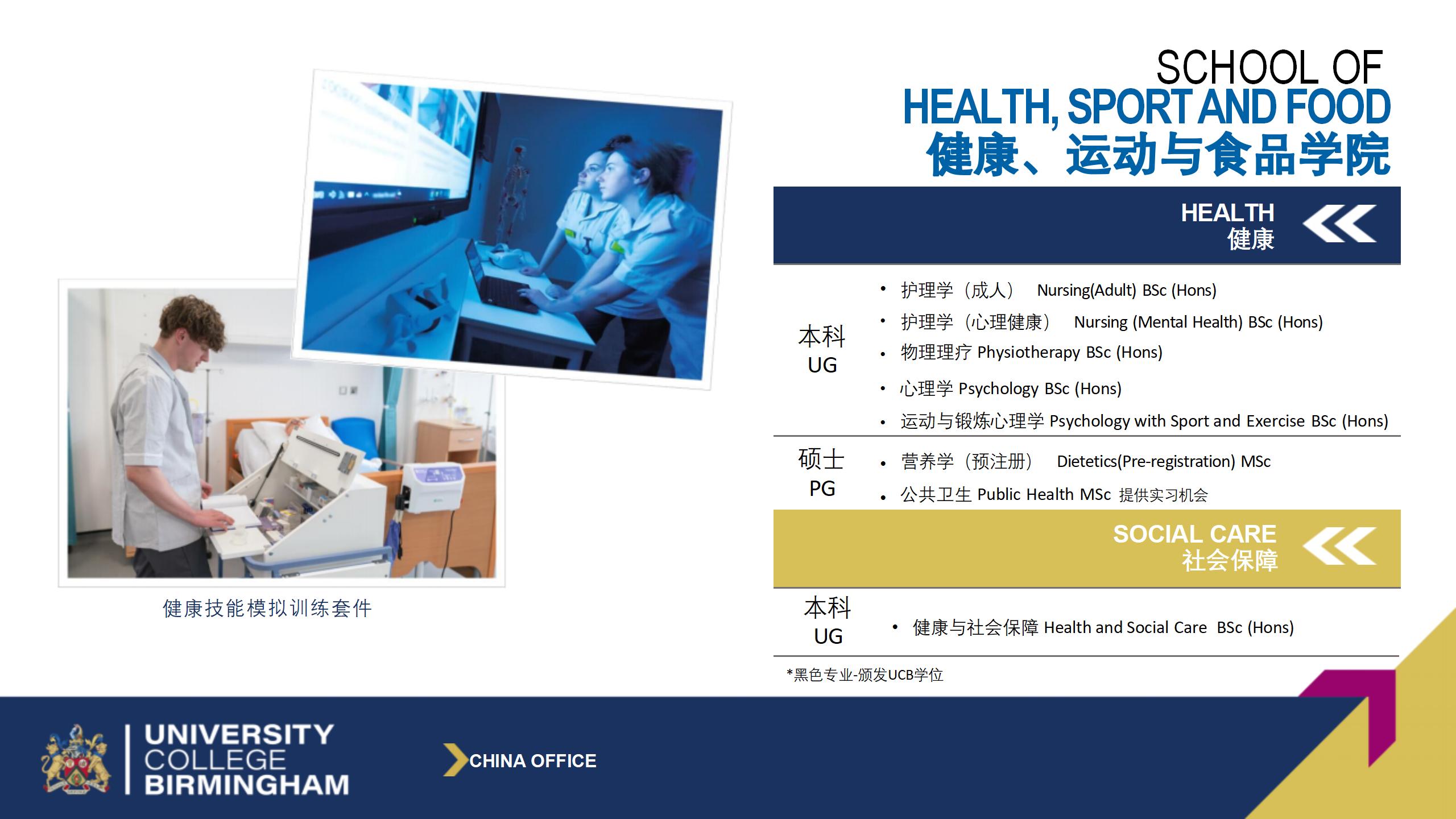 SCHOOL OF
HEALTH, SPORT AND FOOD
健康、运动与食品学院

HEALTH
健康

本科
UG

• 护理学（成人） Nursing(Adult) BSc (Hons)
• 护理学（心理健康） Nursing (Mental Health) BSc (Hons)
• 物理理疗 Physiotherapy BSc (Hons)
• 心理学 Psychology BSc (Hons)
• 运动与锻炼心理学 Psychology with Sport and Exercise BSc (Hons)

硕士
PG

• 营养学（预注册） Dietetics(Pre-registration) MSc
• 公共卫生 Public Health MSc 提供实习机会

SOCIAL CARE
社会保障

本科
UG

• 健康与社会保障 Health and Social Care BSc (Hons)

*黑色专业-颁发UCB学位

健康技能模拟训练套件

UNIVERSITY
COLLEGE
BIRMINGHAM

CHINA OFFICE